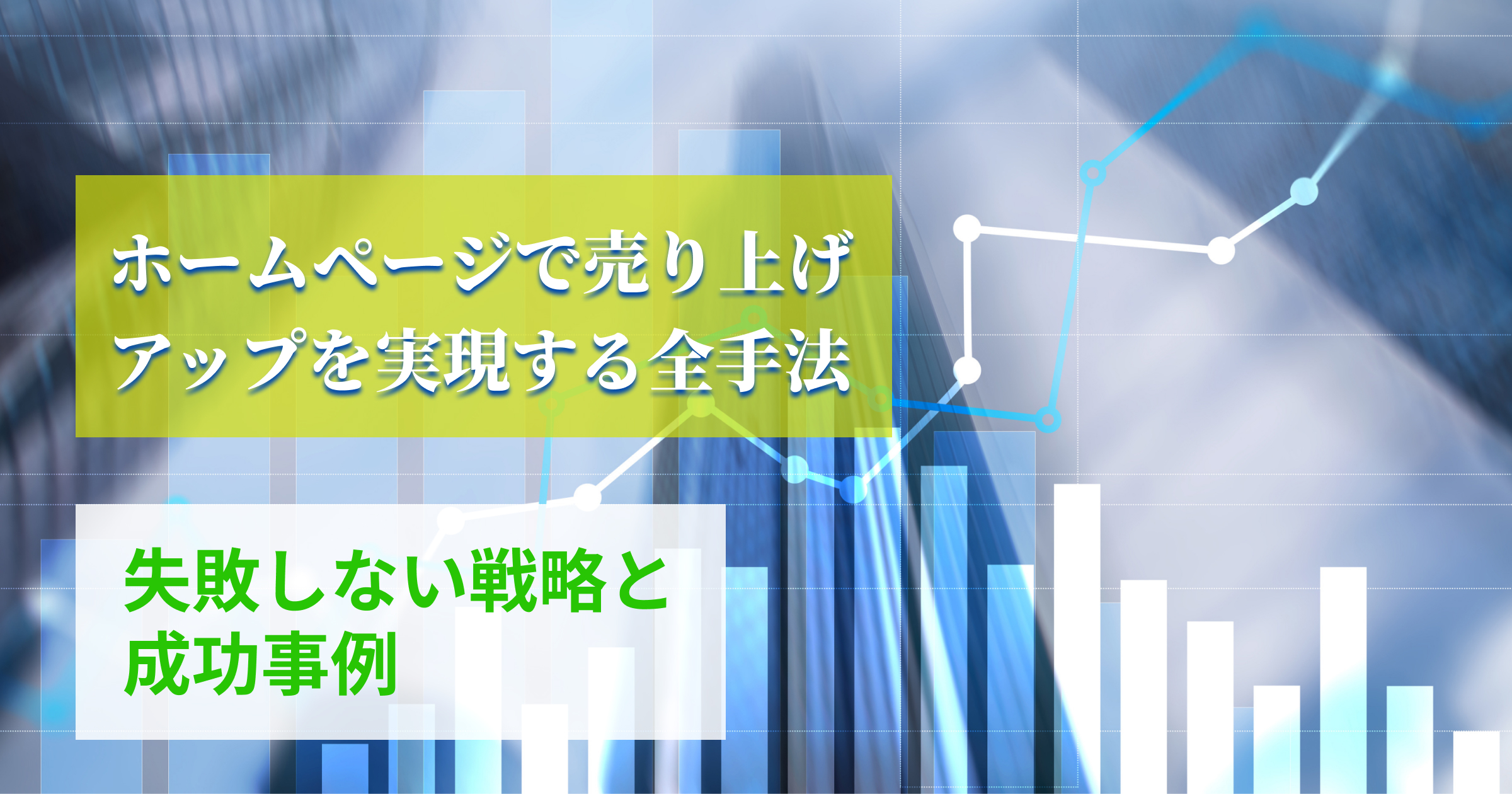 ホームページで売り上げアップを実現する全手法

失敗しない戦略と成功事例